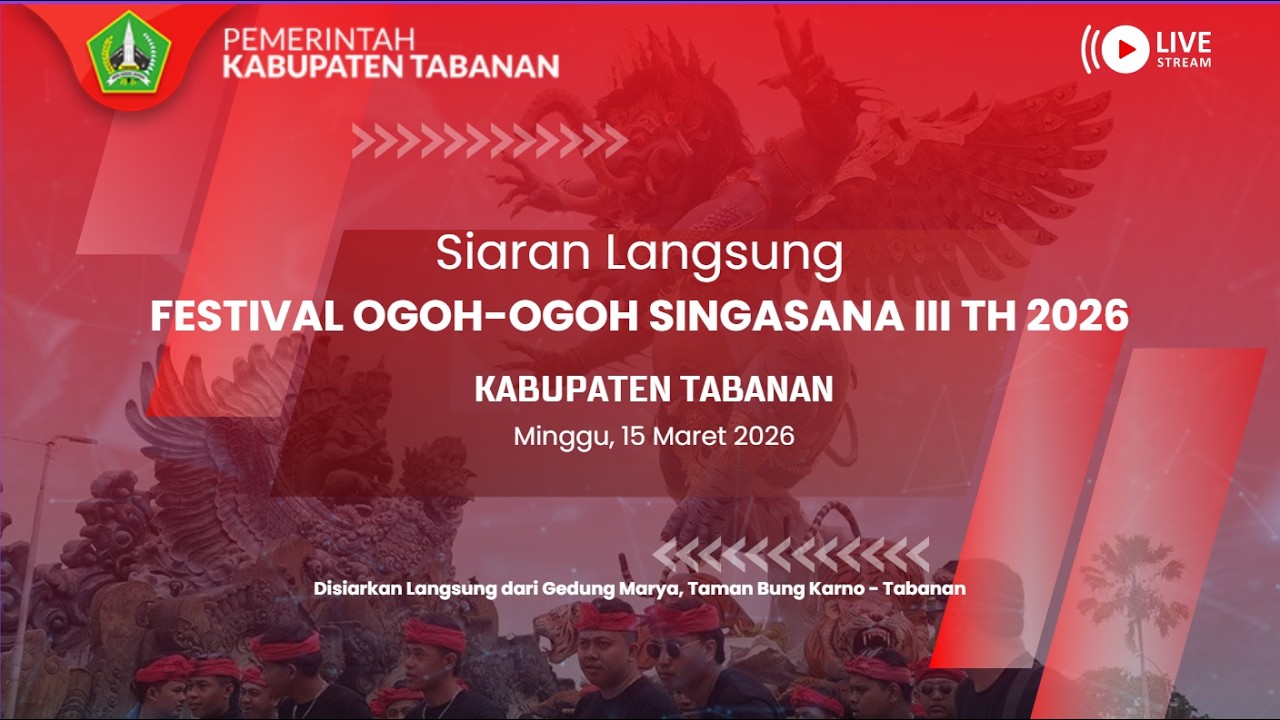 PEMERINTAH
KABUPATEN TABANAN

LIVE
STREAM

Siaran Langsung

FESTIVAL OGOH-OGOH SINGASANA III TH 2026

KABUPATEN TABANAN

Minggu, 15 Maret 2026

Disiarkan Langsung dari Gedung Marya, Taman Bung Karno - Tabanan